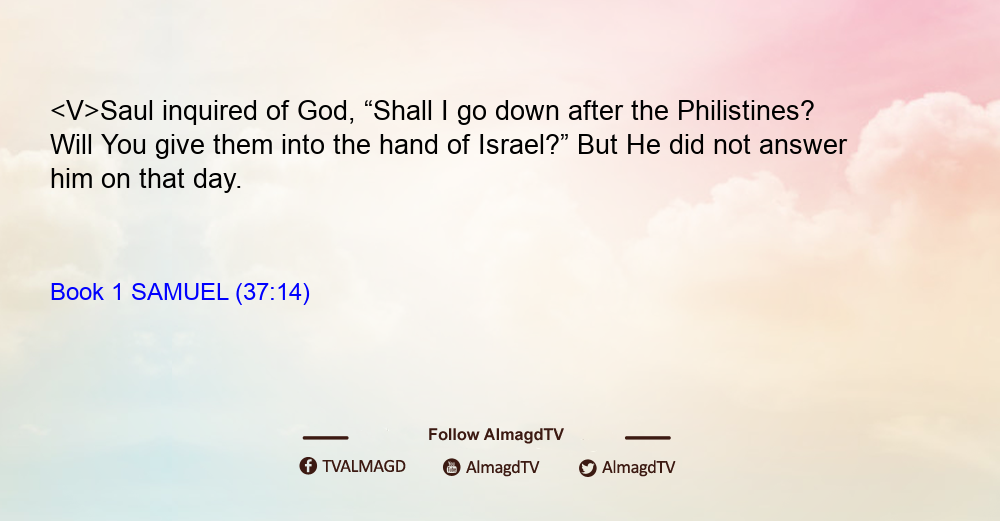 <V>Saul inquired of God, “Shall I go down after the Philistines? Will You give them into the hand of Israel?” But He did not answer him on that day.

Book 1 SAMUEL (37:14)

Follow AlmagdTV

TVALMAGD AlmagdTV AlmagdTV